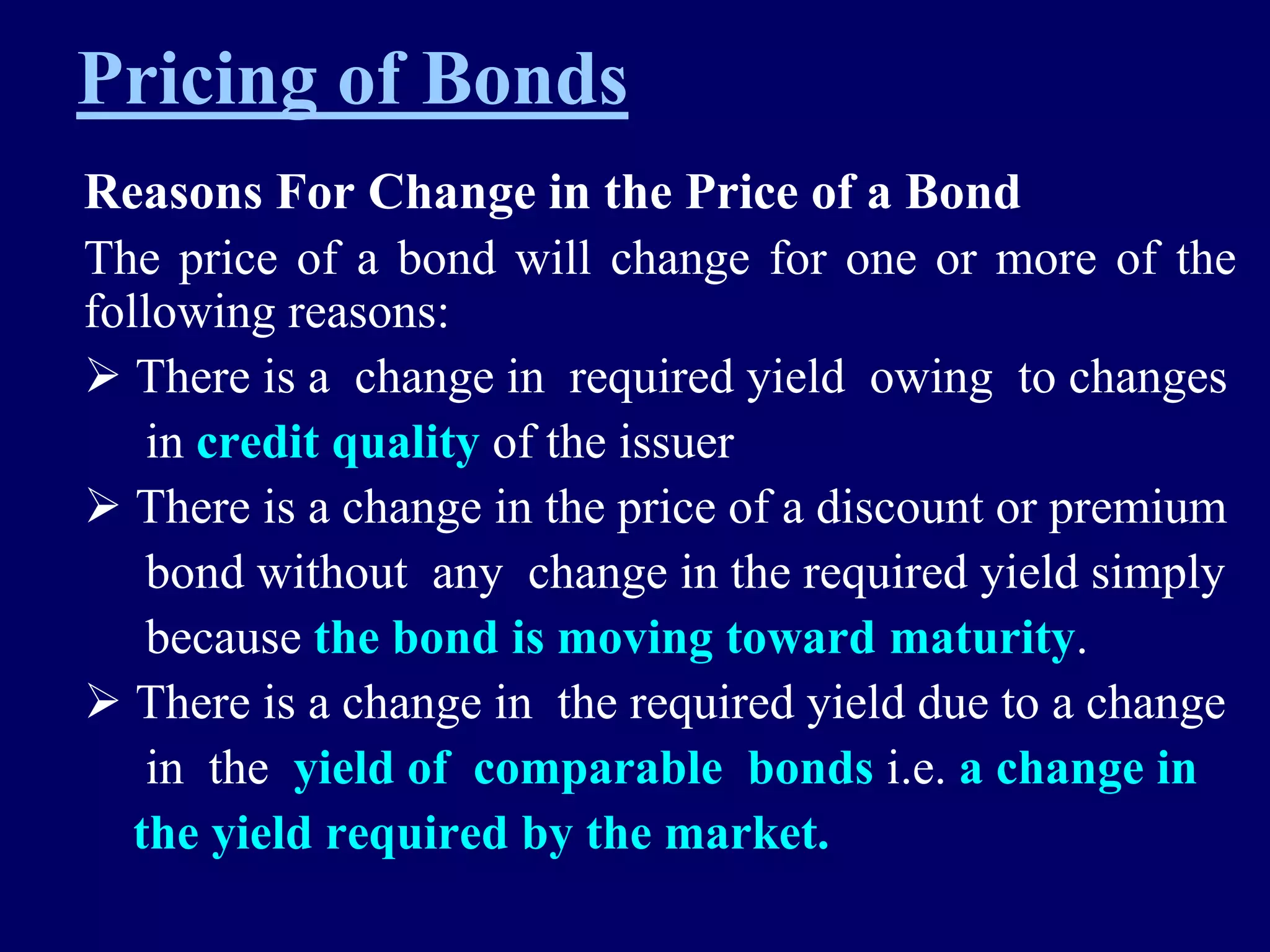 Pricing of Bonds

Reasons For Change in the Price of a Bond

The price of a bond will change for one or more of the following reasons:

➢ There is a change in required yield owing to changes in credit quality of the issuer

➢ There is a change in the price of a discount or premium bond without any change in the required yield simply because the bond is moving toward maturity.

➢ There is a change in the required yield due to a change in the yield of comparable bonds i.e. a change in the yield required by the market.